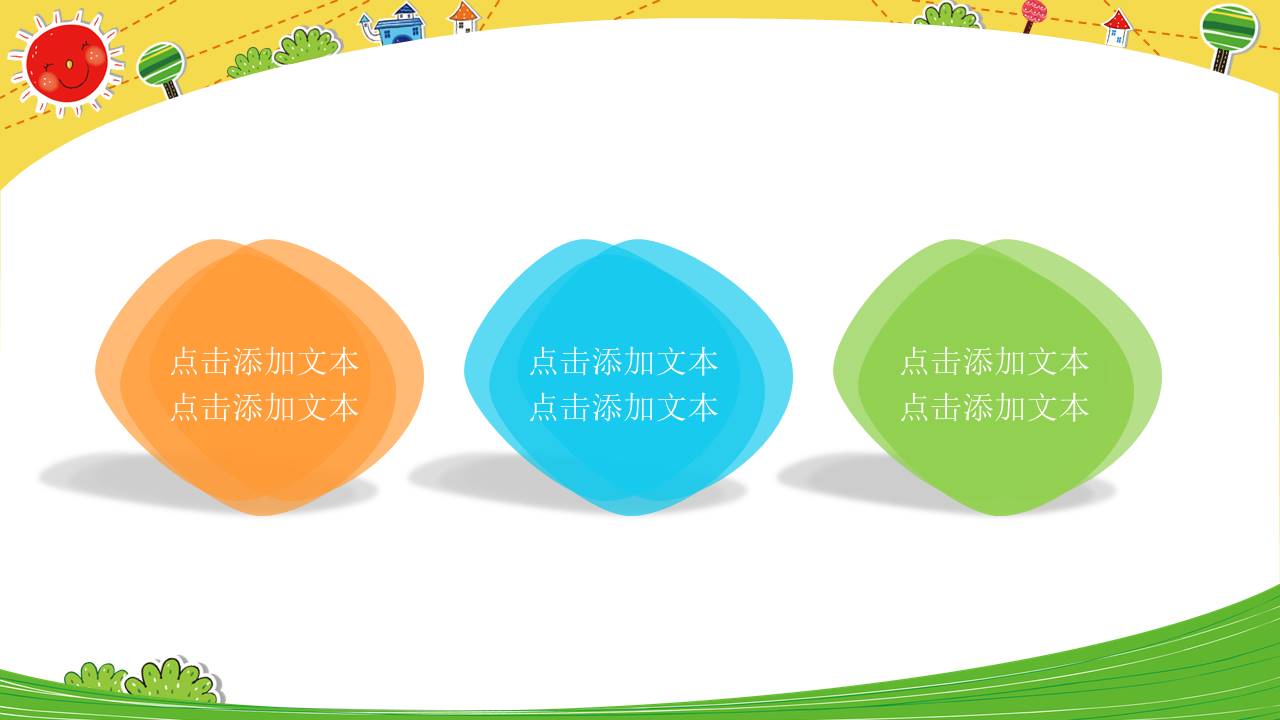 点击添加文本
点击添加文本

点击添加文本
点击添加文本

点击添加文本
点击添加文本